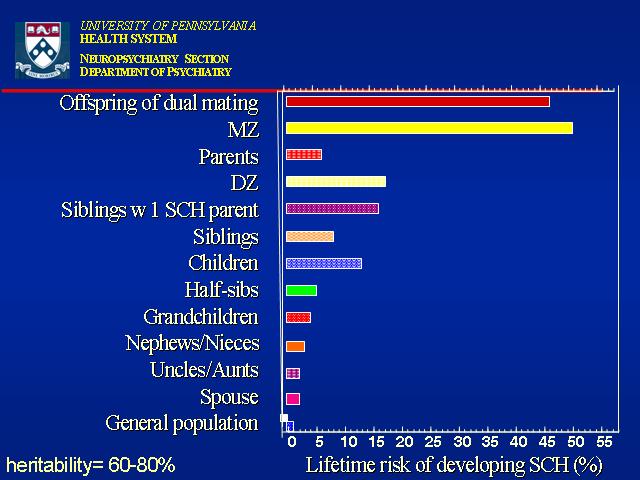 UNIVERSITY OF PENNSYLVANIA
HEALTH SYSTEM
NEUROPSYCHIATRY SECTION
DEPARTMENT OF PSYCHIATRY

Offspring of dual mating
MZ
Parents
DZ
Siblings w 1 SCH parent
Siblings
Children
Half-sibs
Grandchildren
Nephews/Nieces
Uncles/Aunts
Spouse
General population

0 5 10 15 20 25 30 35 40 45 50 55

Lifetime risk of developing SCH (%)

heritability= 60-80%